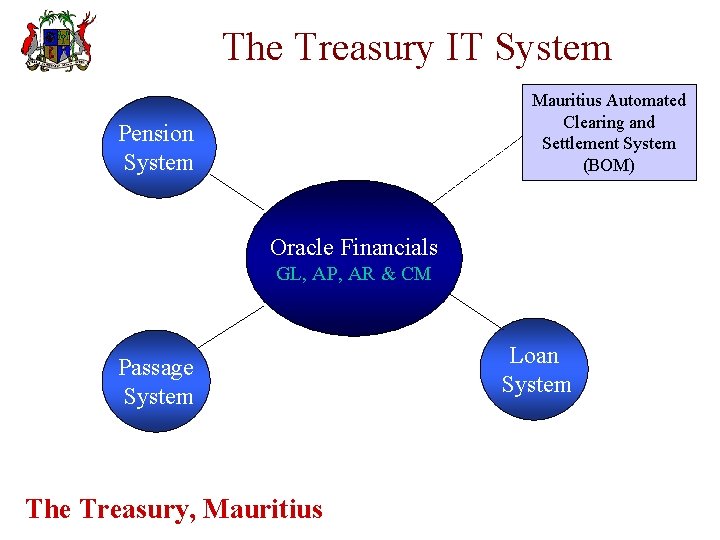 The Treasury IT System

Pension System

Mauritius Automated Clearing and Settlement System (BOM)

Oracle Financials
GL, AP, AR & CM

Passage System

Loan System

The Treasury, Mauritius